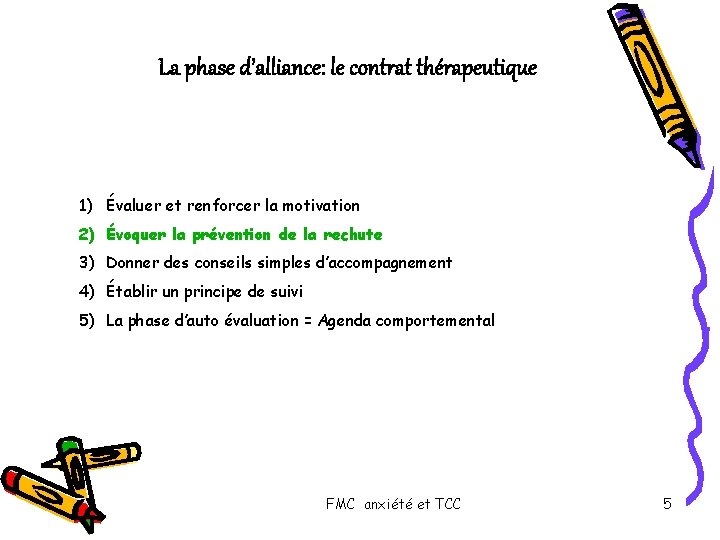 La phase d'alliance: le contrat thérapeutique

1) Évaluer et renforcer la motivation
2) Évoquer la prévention de la rechute
3) Donner des conseils simples d'accompagnement
4) Établir un principe de suivi
5) La phase d'auto évaluation = Agenda comportemental

FMC anxiété et TCC

5